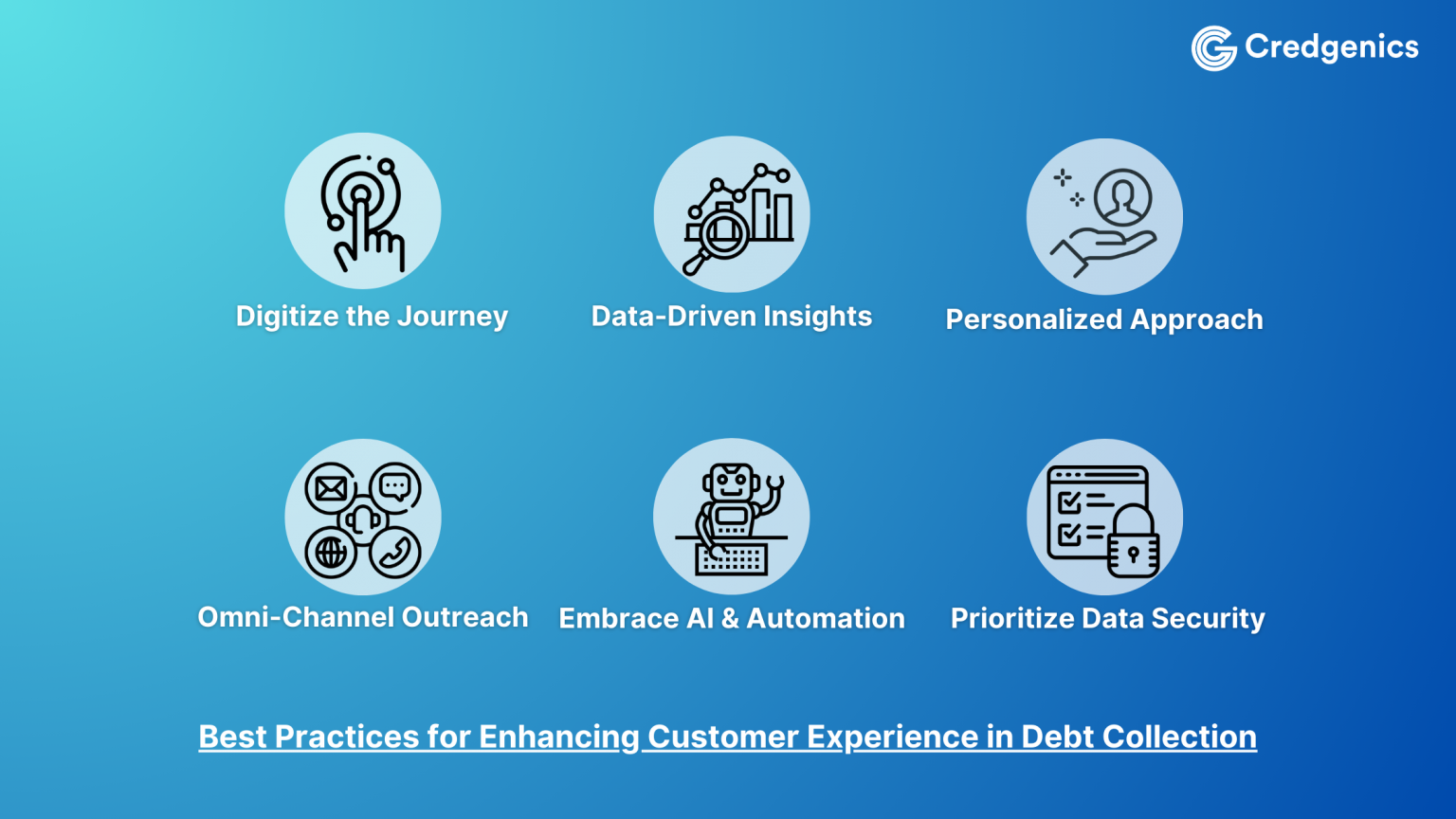 Credgenics

Digitize the Journey

Data-Driven Insights

Personalized Approach

Omni-Channel Outreach

Embrace AI & Automation

Prioritize Data Security

Best Practices for Enhancing Customer Experience in Debt Collection